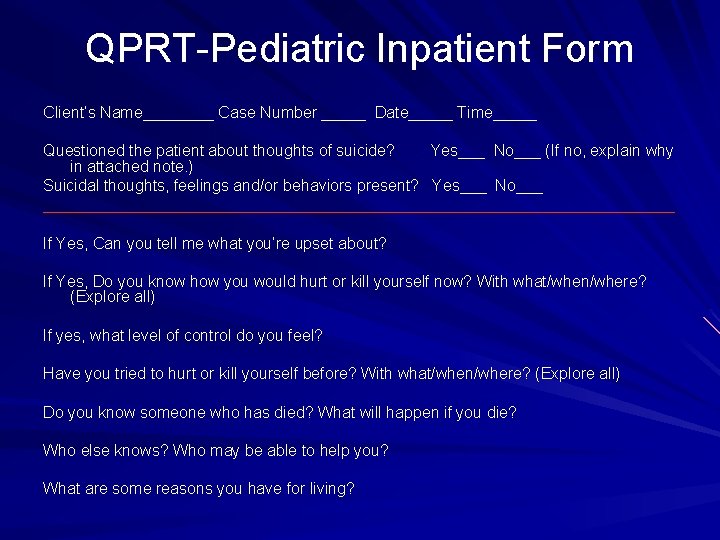 QPRT-Pediatric Inpatient Form

Client's Name________ Case Number _____ Date_____ Time_____

Questioned the patient about thoughts of suicide? Yes___ No___ (If no, explain why in attached note.)
Suicidal thoughts, feelings and/or behaviors present? Yes___ No___

If Yes, Can you tell me what you're upset about?

If Yes, Do you know how you would hurt or kill yourself now? With what/when/where? (Explore all)

If yes, what level of control do you feel?

Have you tried to hurt or kill yourself before? With what/when/where? (Explore all)

Do you know someone who has died? What will happen if you die?

Who else knows? Who may be able to help you?

What are some reasons you have for living?